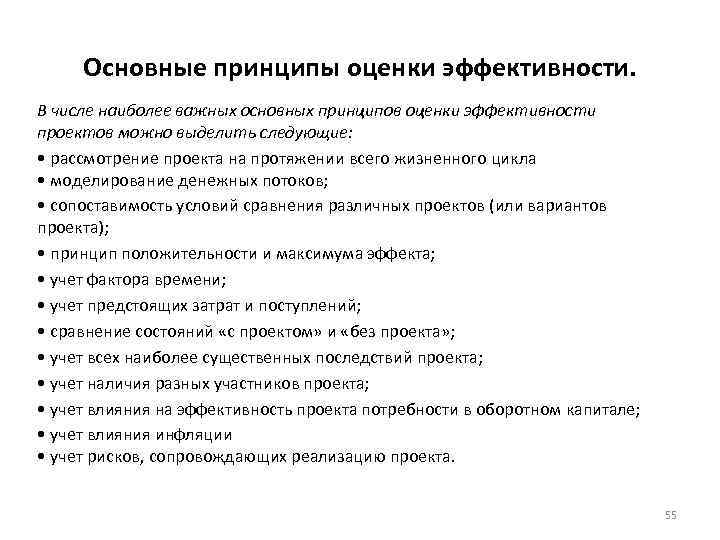 Основные принципы оценки эффективности.

В числе наиболее важных основных принципов оценки эффективности проектов можно выделить следующие:

• рассмотрение проекта на протяжении всего жизненного цикла
• моделирование денежных потоков;
• сопоставимость условий сравнения различных проектов (или вариантов проекта);
• принцип положительности и максимума эффекта;
• учет фактора времени;
• учет предстоящих затрат и поступлений;
• сравнение состояний «с проектом» и «без проекта»;
• учет всех наиболее существенных последствий проекта;
• учет наличия разных участников проекта;
• учет влияния на эффективность проекта потребности в оборотном капитале;
• учет влияния инфляции
• учет рисков, сопровождающих реализацию проекта.

55